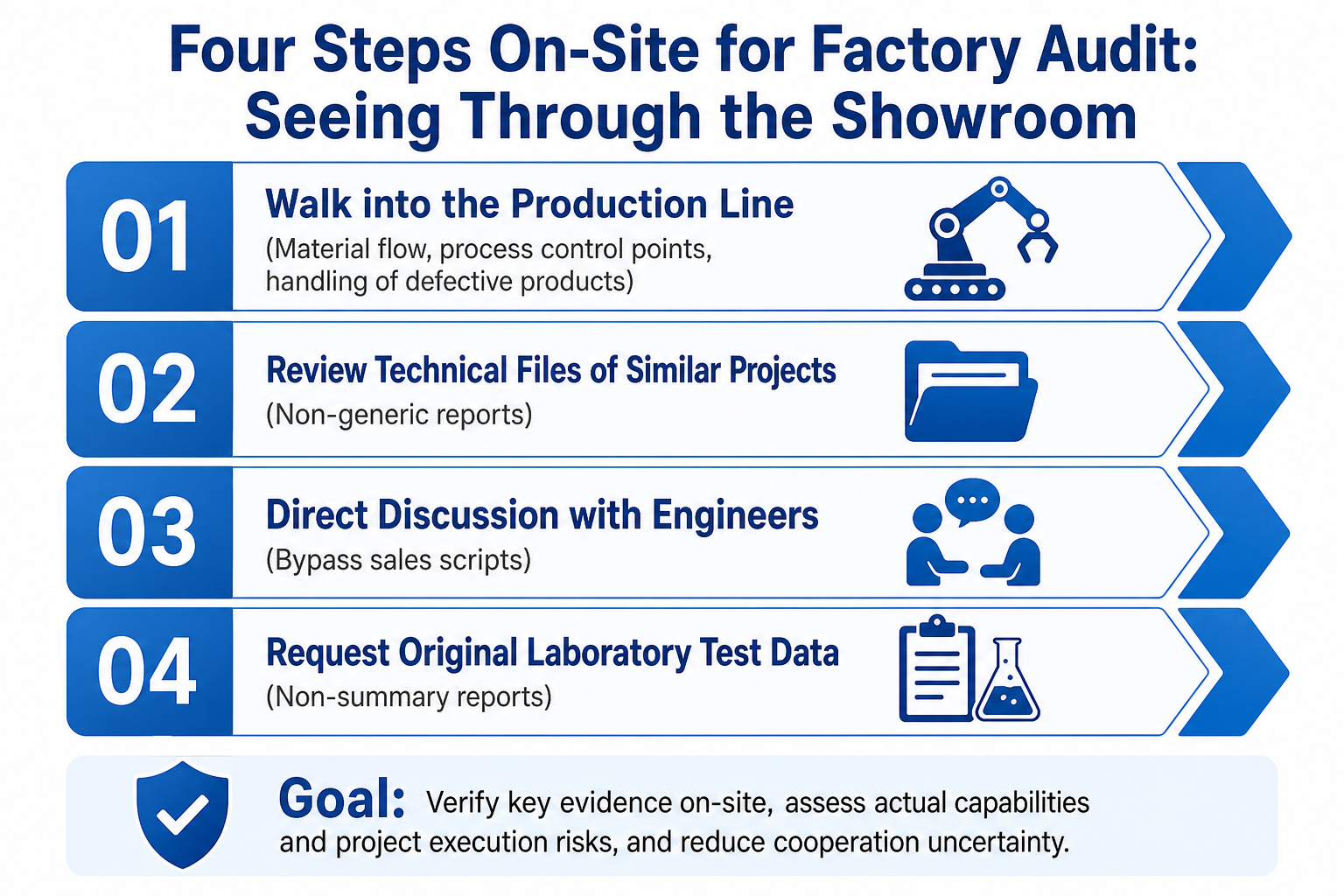 Four Steps On-Site for Factory Audit: Seeing Through the Showroom

01
Walk into the Production Line
(Material flow, process control points, handling of defective products)

02
Review Technical Files of Similar Projects
(Non-generic reports)

03
Direct Discussion with Engineers
(Bypass sales scripts)

04
Request Original Laboratory Test Data
(Non-summary reports)

Goal: Verify key evidence on-site, assess actual capabilities and project execution risks, and reduce cooperation uncertainty.